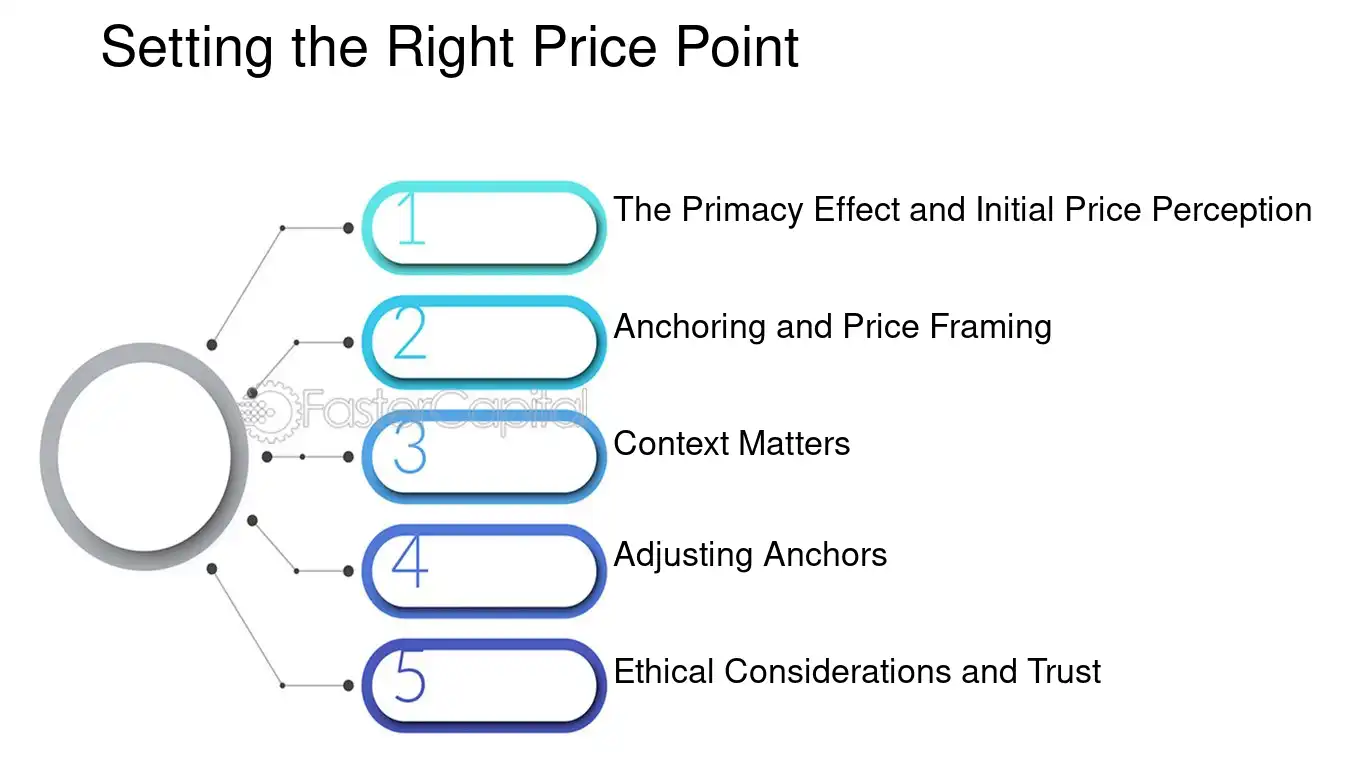 Setting the Right Price Point

1
The Primacy Effect and Initial Price Perception

2
Anchoring and Price Framing

3
Context Matters

4
Adjusting Anchors

5
Ethical Considerations and Trust

FasterCapital